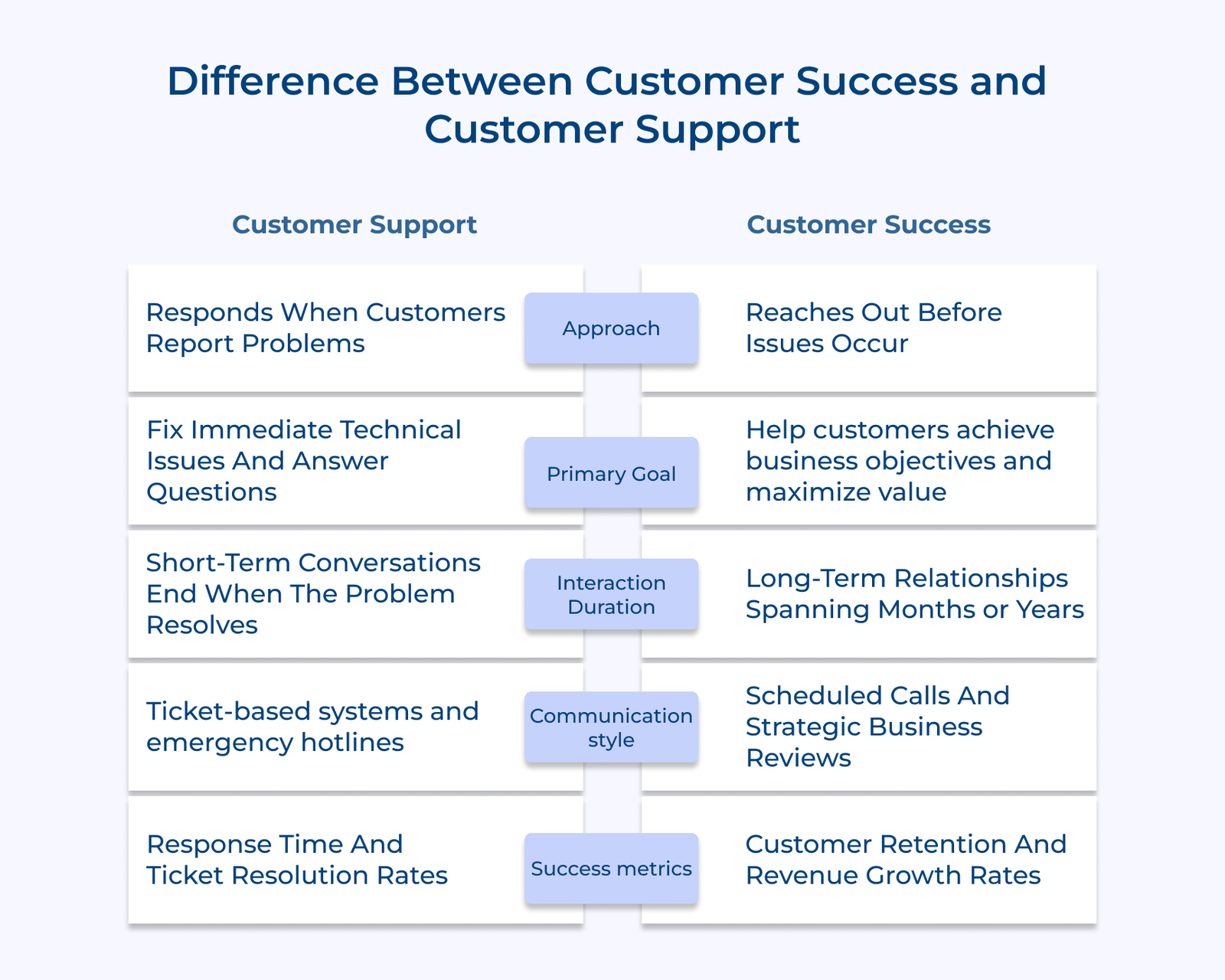 Difference Between Customer Success and Customer Support

| Customer Support | | Customer Success |
|---|---|---|
| Responds When Customers Report Problems | Approach | Reaches Out Before Issues Occur |
| Fix Immediate Technical Issues And Answer Questions | Primary Goal | Help customers achieve business objectives and maximize value |
| Short-Term Conversations End When The Problem Resolves | Interaction Duration | Long-Term Relationships Spanning Months or Years |
| Ticket-based systems and emergency hotlines | Communication style | Scheduled Calls And Strategic Business Reviews |
| Response Time And Ticket Resolution Rates | Success metrics | Customer Retention And Revenue Growth Rates |